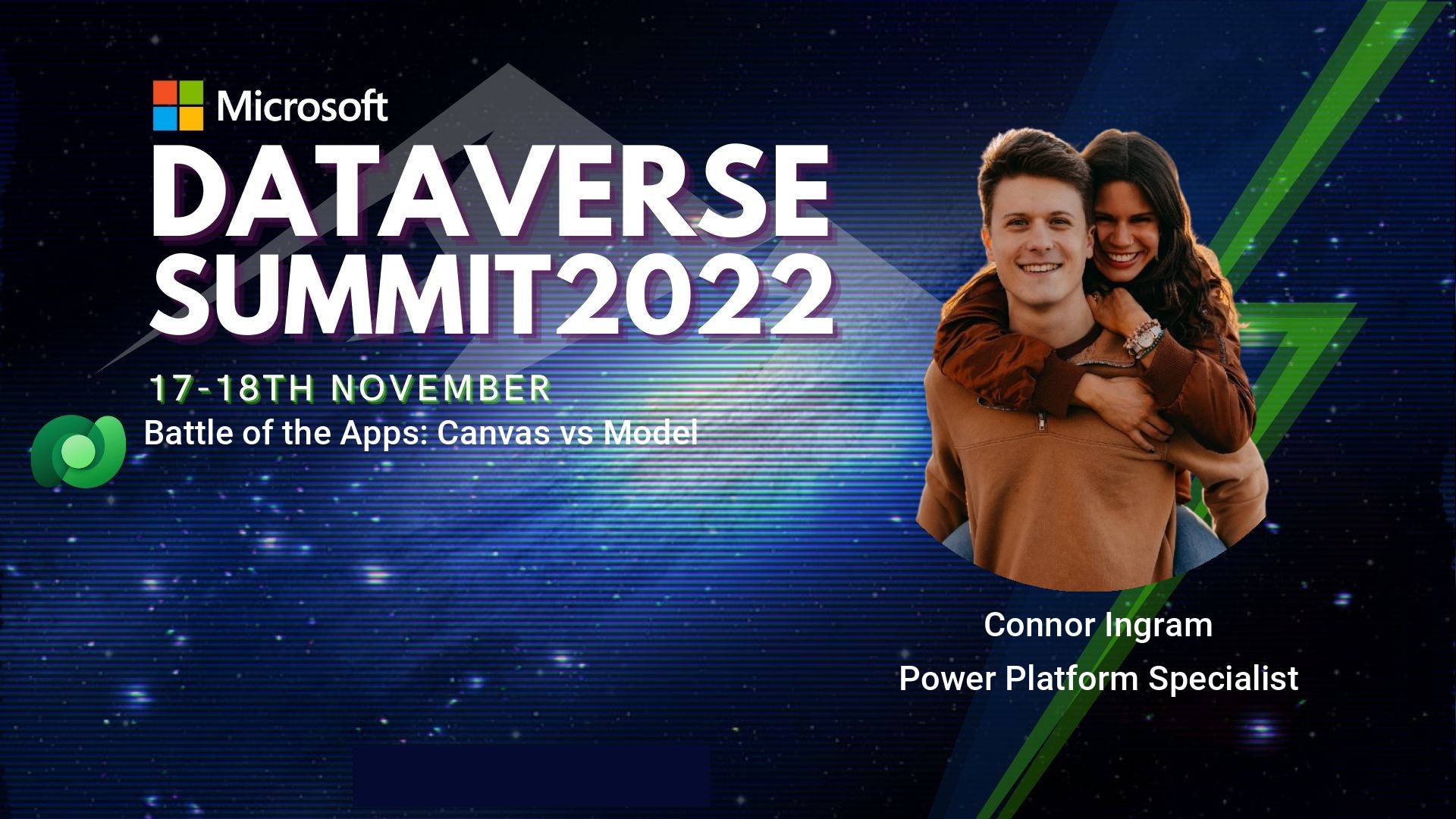 Microsoft
DATAVERSE
SUMMIT2022

17-18TH NOVEMBER

Battle of the Apps: Canvas vs Model

Connor Ingram
Power Platform Specialist